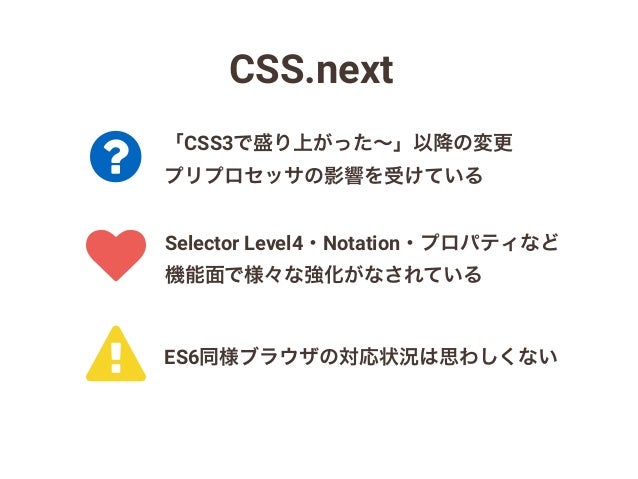 CSS.next

「CSS3で盛り上がった〜」以降の変更
プリプロセッサの影響を受けている

Selector Level4・Notation・プロパティなど
機能面で様々な強化がなされている

ES6同様ブラウザの対応状況は思わしくない